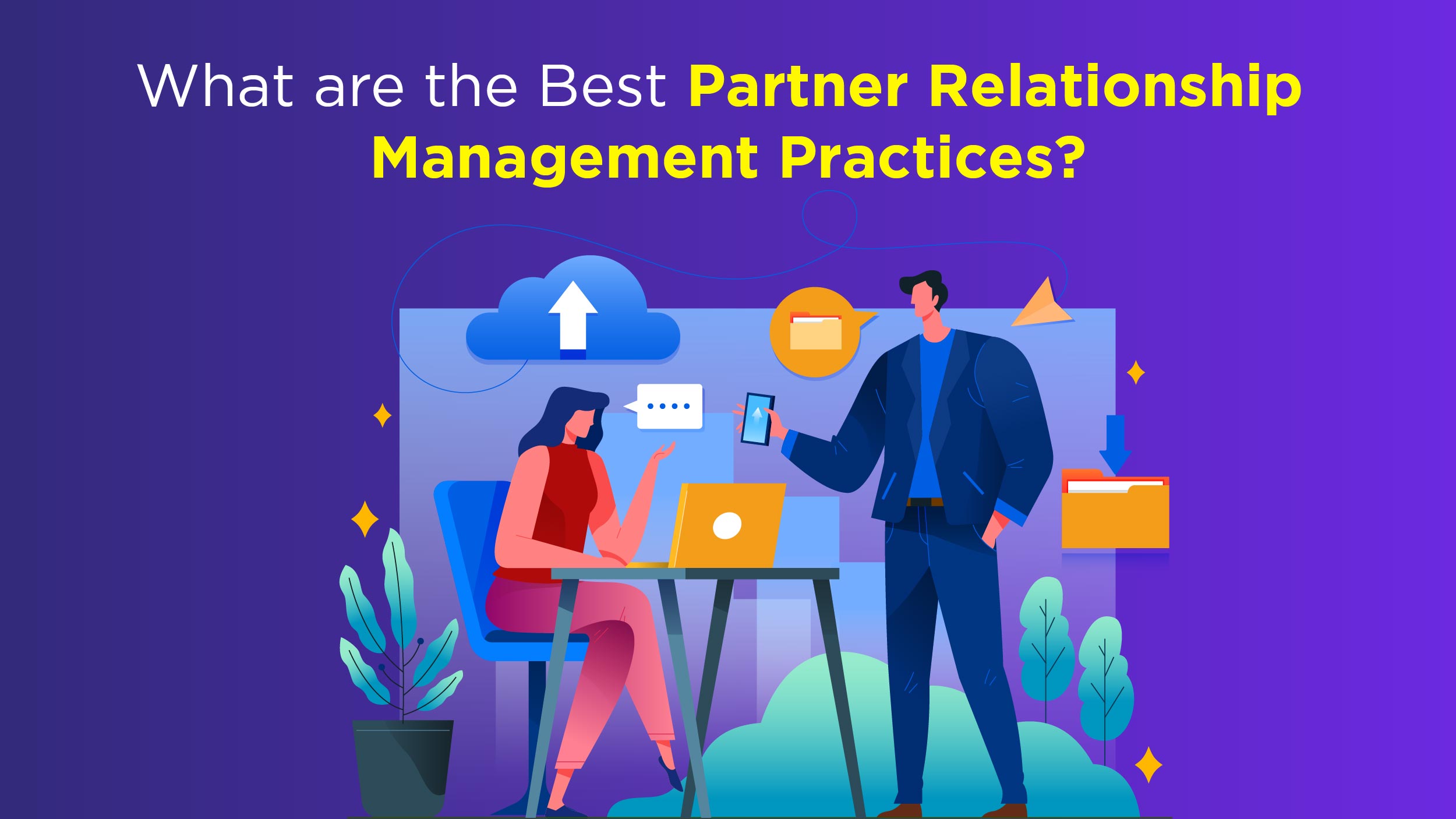 What are the Best Partner Relationship Management Practices?